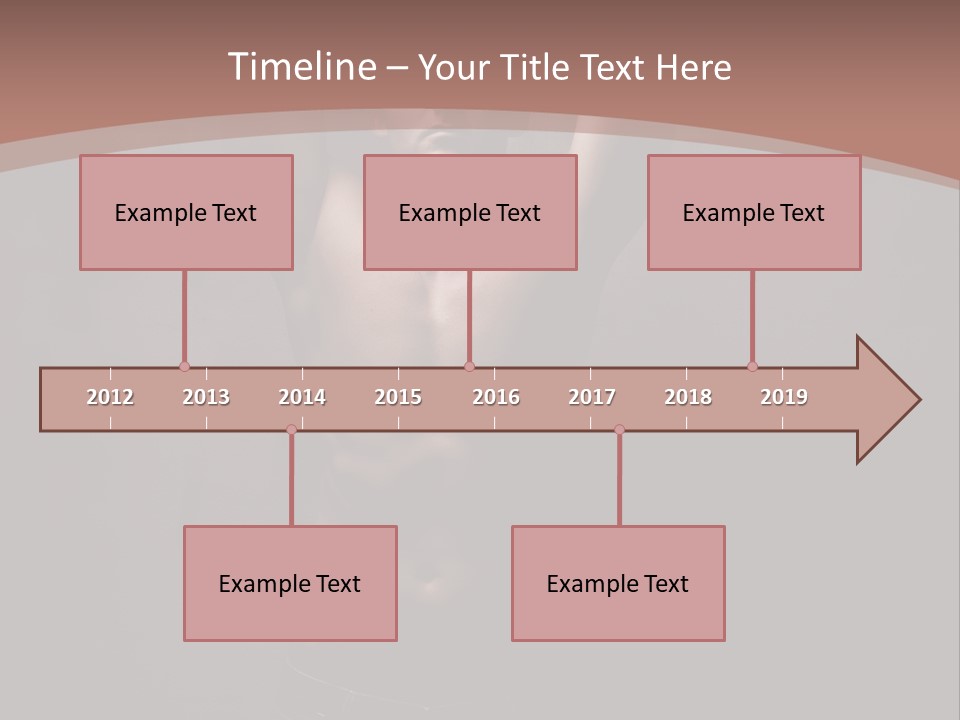 Timeline – Your Title Text Here

Example Text

Example Text

Example Text

2012 2013 2014 2015 2016 2017 2018 2019

Example Text

Example Text